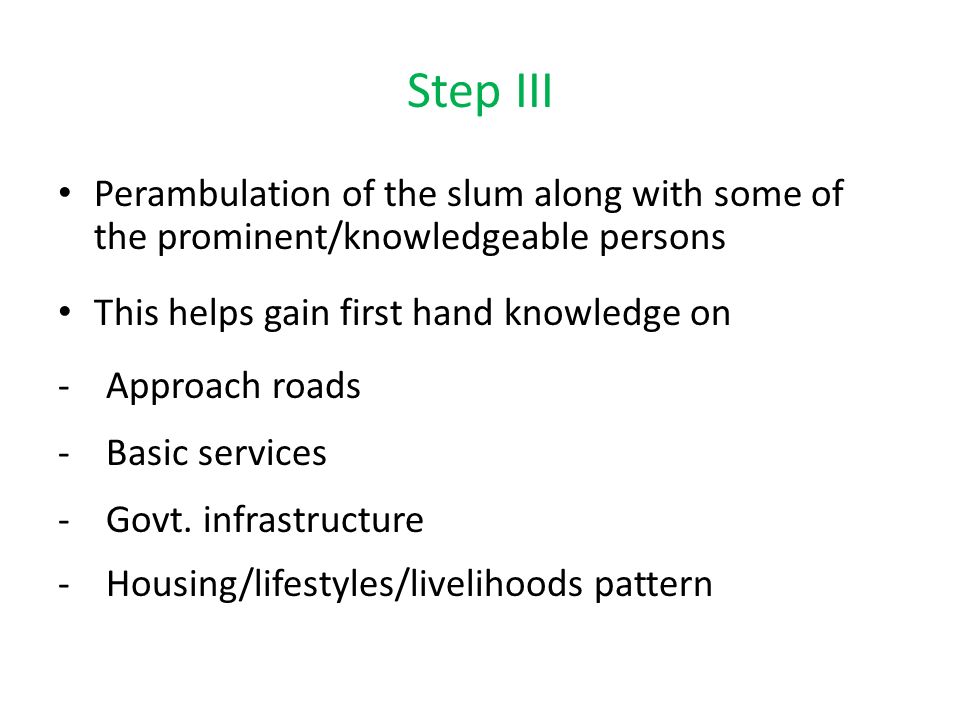 Step III

• Perambulation of the slum along with some of the prominent/knowledgeable persons

• This helps gain first hand knowledge on

- Approach roads

- Basic services

- Govt. infrastructure

- Housing/lifestyles/livelihoods pattern